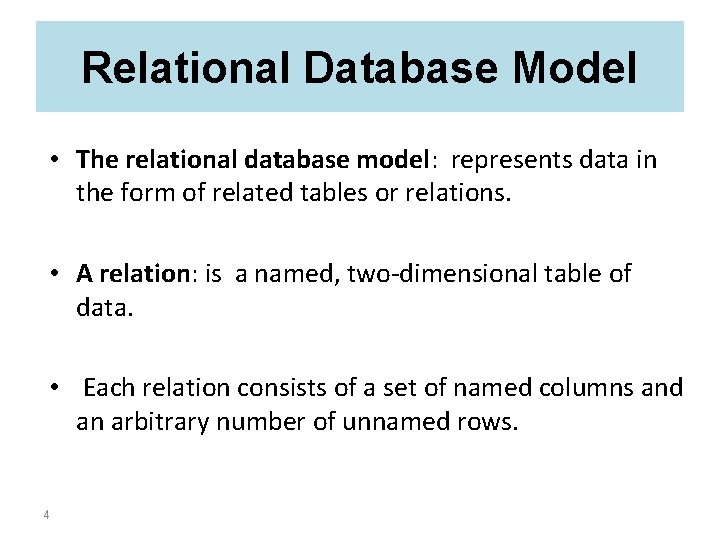 Relational Database Model

• The relational database model: represents data in the form of related tables or relations.

• A relation: is a named, two-dimensional table of data.

• Each relation consists of a set of named columns and an arbitrary number of unnamed rows.

4